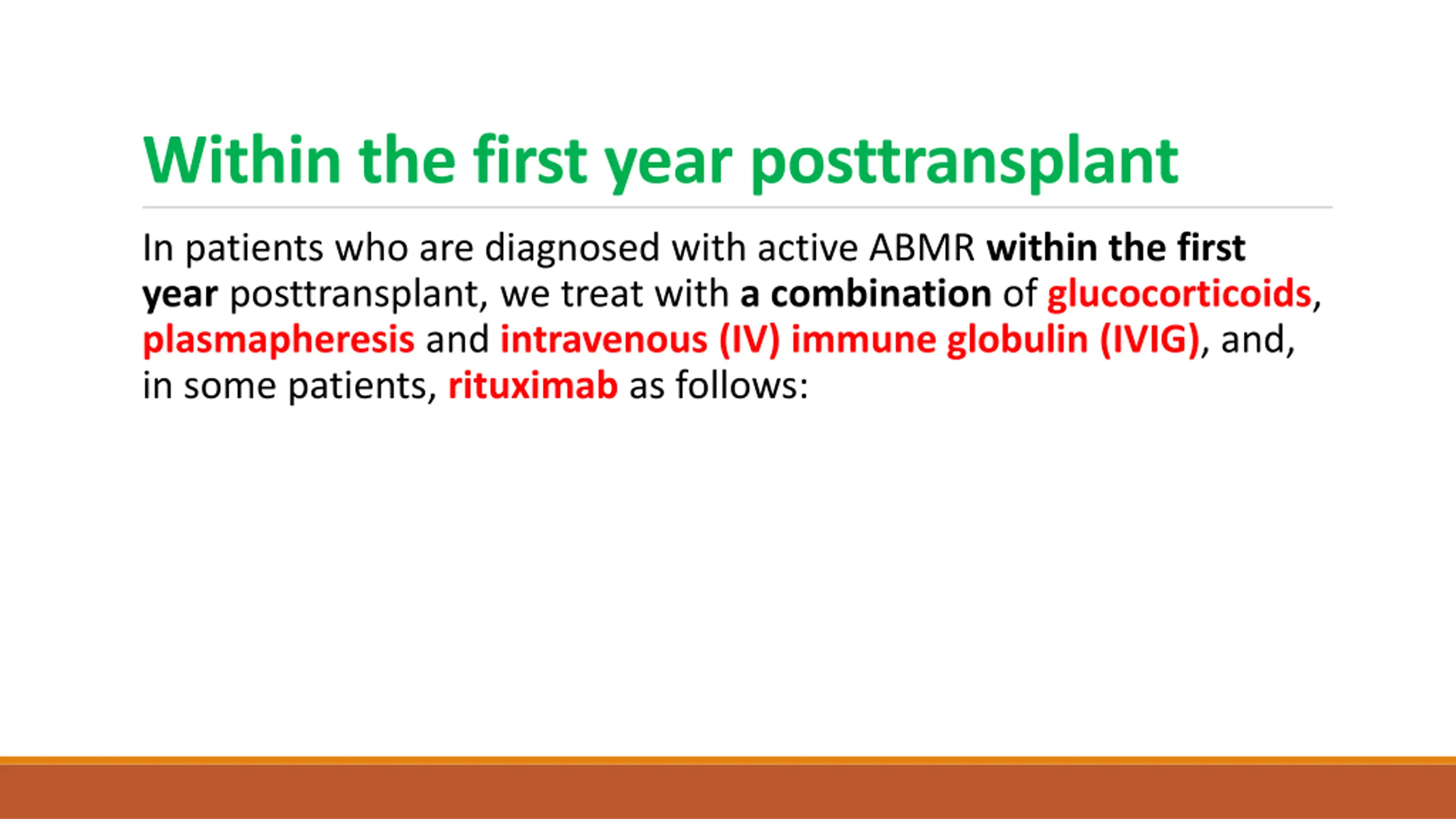 Within the first year posttransplant

In patients who are diagnosed with active ABMR within the first year posttransplant, we treat with a combination of glucocorticoids, plasmapheresis and intravenous (IV) immune globulin (IVIG), and, in some patients, rituximab as follows: